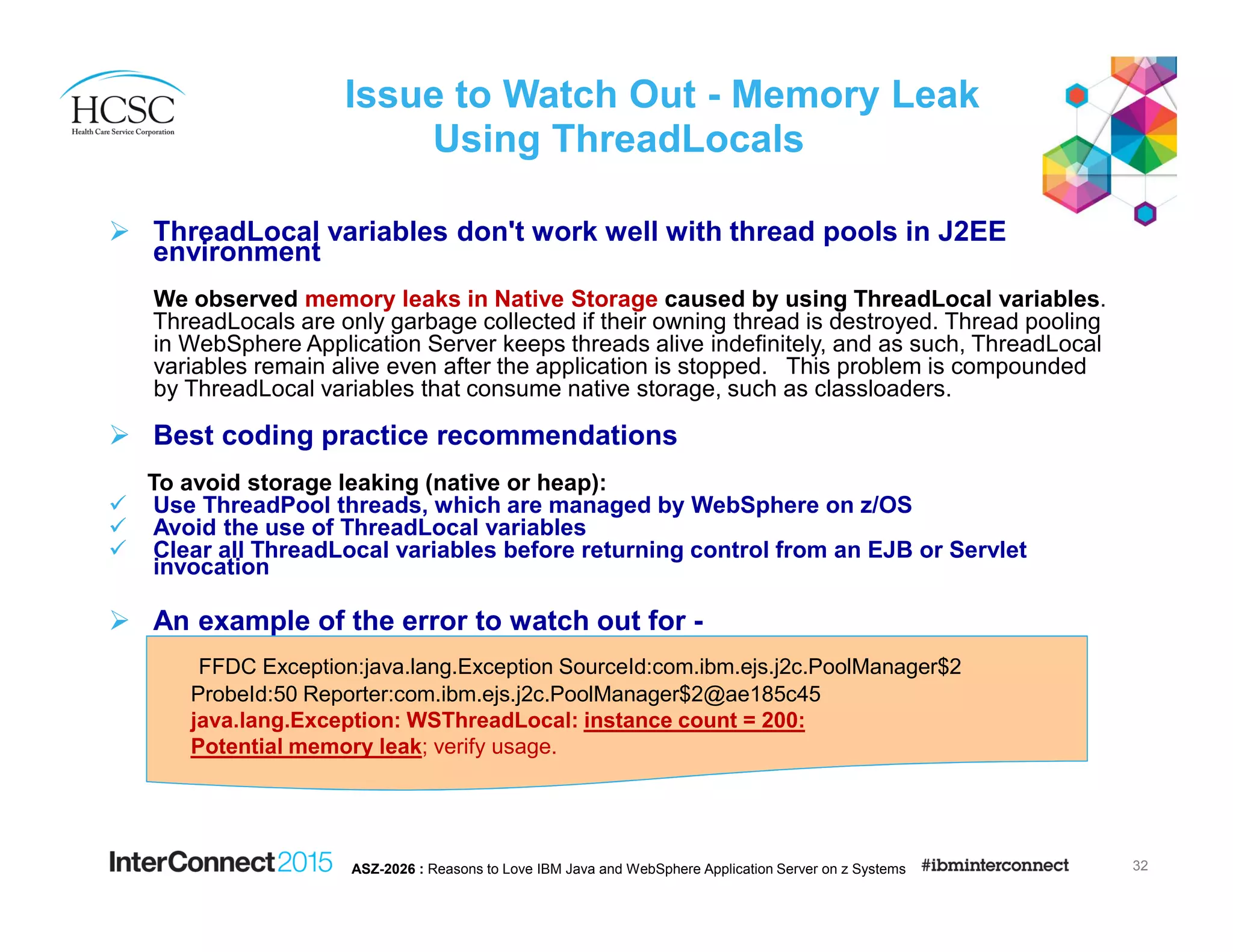 HCSC
Health Care Service Corporation

Issue to Watch Out - Memory Leak Using ThreadLocals

➢ ThreadLocal variables don't work well with thread pools in J2EE environment

We observed memory leaks in Native Storage caused by using ThreadLocal variables. ThreadLocals are only garbage collected if their owning thread is destroyed. Thread pooling in WebSphere Application Server keeps threads alive indefinitely, and as such, ThreadLocal variables remain alive even after the application is stopped. This problem is compounded by ThreadLocal variables that consume native storage, such as classloaders.

➢ Best coding practice recommendations

To avoid storage leaking (native or heap):
✓ Use ThreadPool threads, which are managed by WebSphere on z/OS
✓ Avoid the use of ThreadLocal variables
✓ Clear all ThreadLocal variables before returning control from an EJB or Servlet invocation

➢ An example of the error to watch out for -

FFDC Exception:java.lang.Exception SourceId:com.ibm.ejs.j2c.PoolManager$2 ProbeId:50 Reporter:com.ibm.ejs.j2c.PoolManager$2@ae185c45 java.lang.Exception: WSThreadLocal: instance count = 200: Potential memory leak; verify usage.

InterConnect2015 ASZ-2026 : Reasons to Love IBM Java and WebSphere Application Server on z Systems #ibminterconnect 32